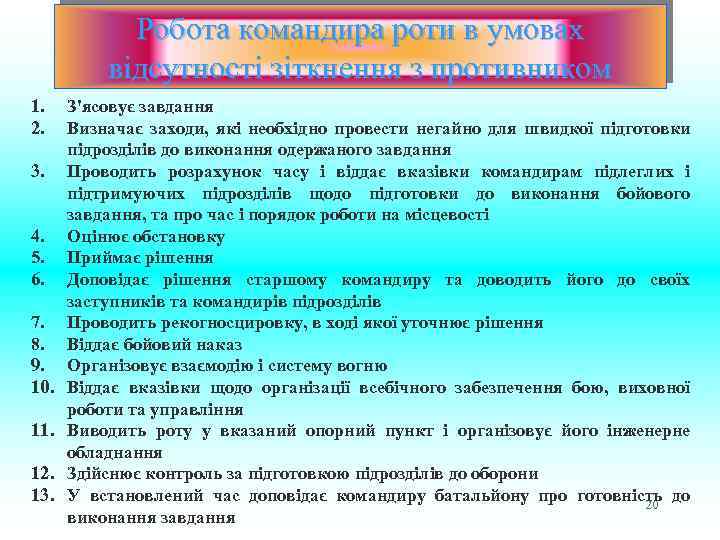 Робота командира роти в умовах відсутності зіткнення з противником

1. З'ясовує завдання
2. Визначає заходи, які необхідно провести негайно для швидкої підготовки підрозділів до виконання одержаного завдання
3. Проводить розрахунок часу і віддає вказівки командирам підлеглих і підтримуючих підрозділів щодо підготовки до виконання бойового завдання, та про час і порядок роботи на місцевості
4. Оцінює обстановку
5. Приймає рішення
6. Доповідає рішення старшому командиру та доводить його до своїх заступників та командирів підрозділів
7. Проводить рекогносцировку, в ході якої уточнює рішення
8. Віддає бойовий наказ
9. Організовує взаємодію і систему вогню
10. Віддає вказівки щодо організації всебічного забезпечення бою, виховної роботи та управління
11. Виводить роту у вказаний опорний пункт і організовує його інженерне обладнання
12. Здійснює контроль за підготовкою підрозділів до оборони
13. У встановлений час доповідає командиру батальйону про готовність до виконання завдання

20